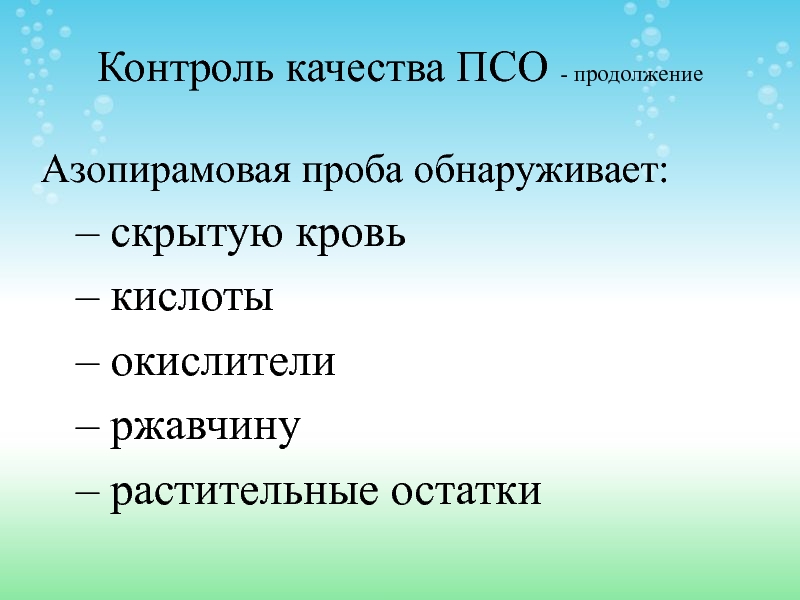 Контроль качества ПСО - продолжение

Азопирамовая проба обнаруживает:

– скрытую кровь

– кислоты

– окислители

– ржавчину

– растительные остатки